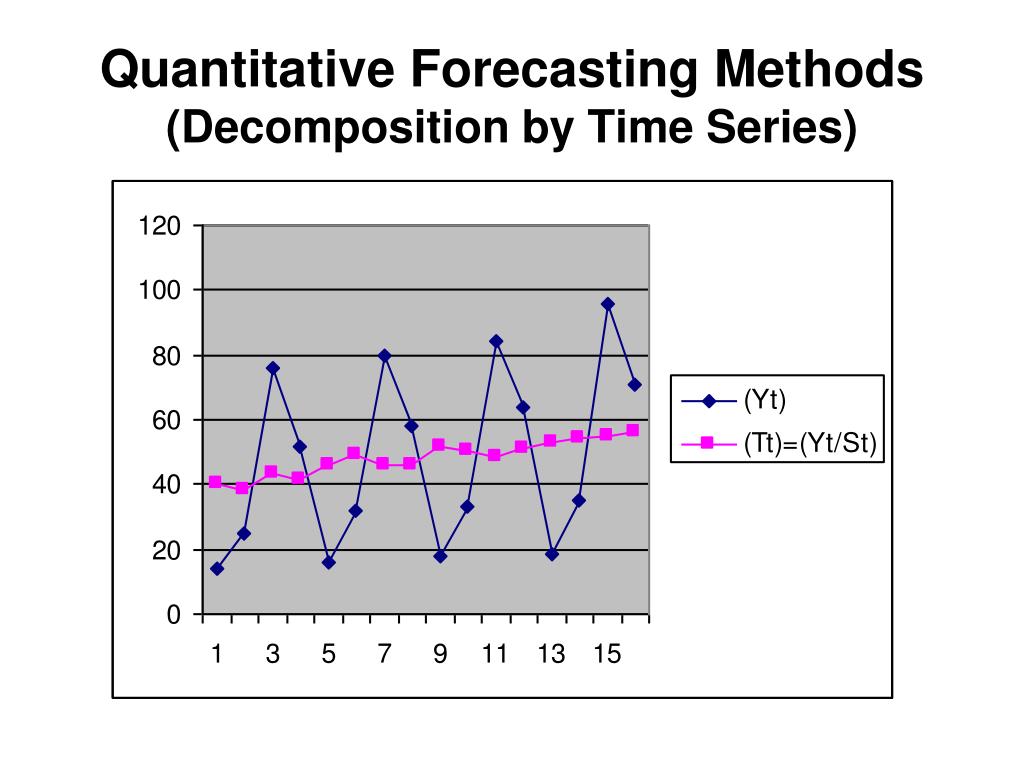 Quantitative Forecasting Methods
(Decomposition by Time Series)

120
100
80
60
40
20
0

1 3 5 7 9 11 13 15

(Yt)
(Tt)=(Yt/St)